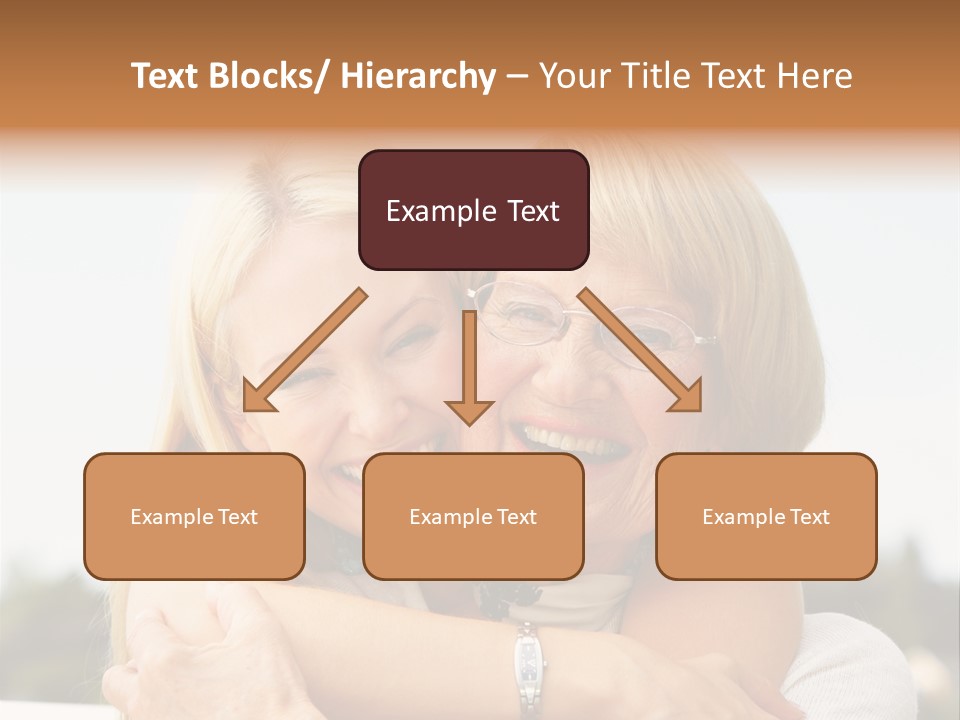 Text Blocks/ Hierarchy – Your Title Text Here

Example Text

Example Text

Example Text

Example Text